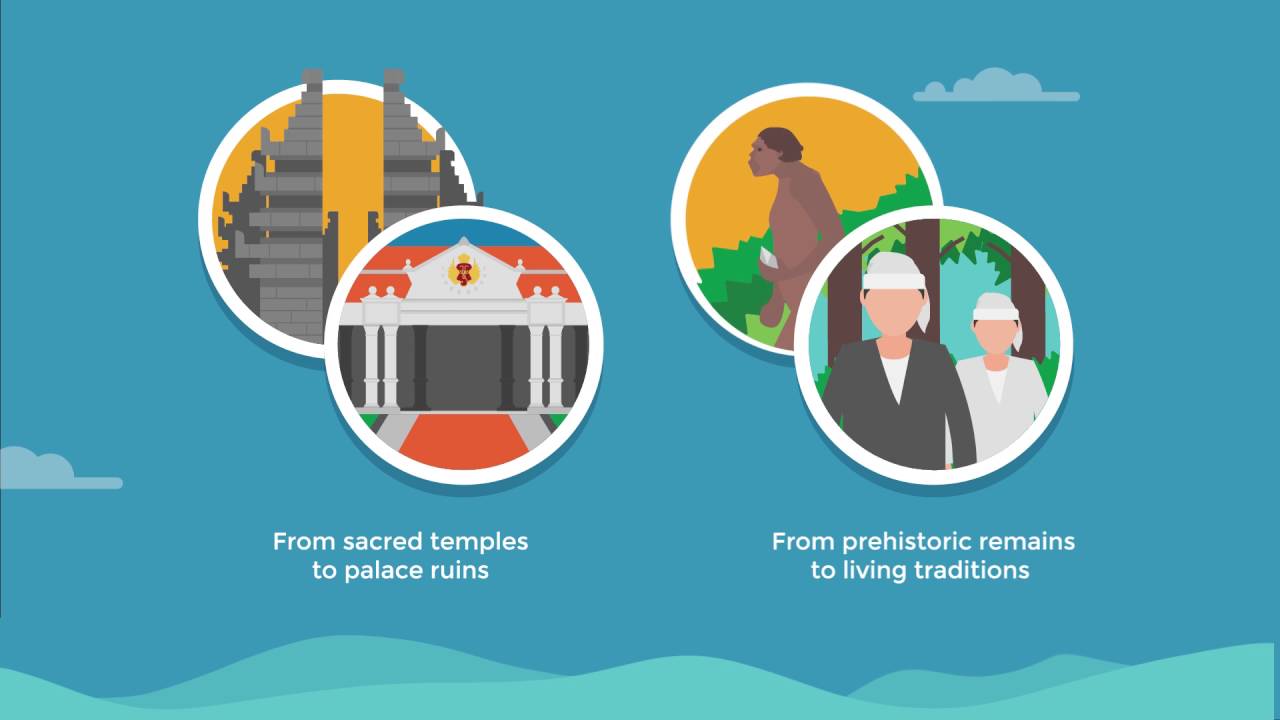 From sacred temples to palace ruins

From prehistoric remains to living traditions